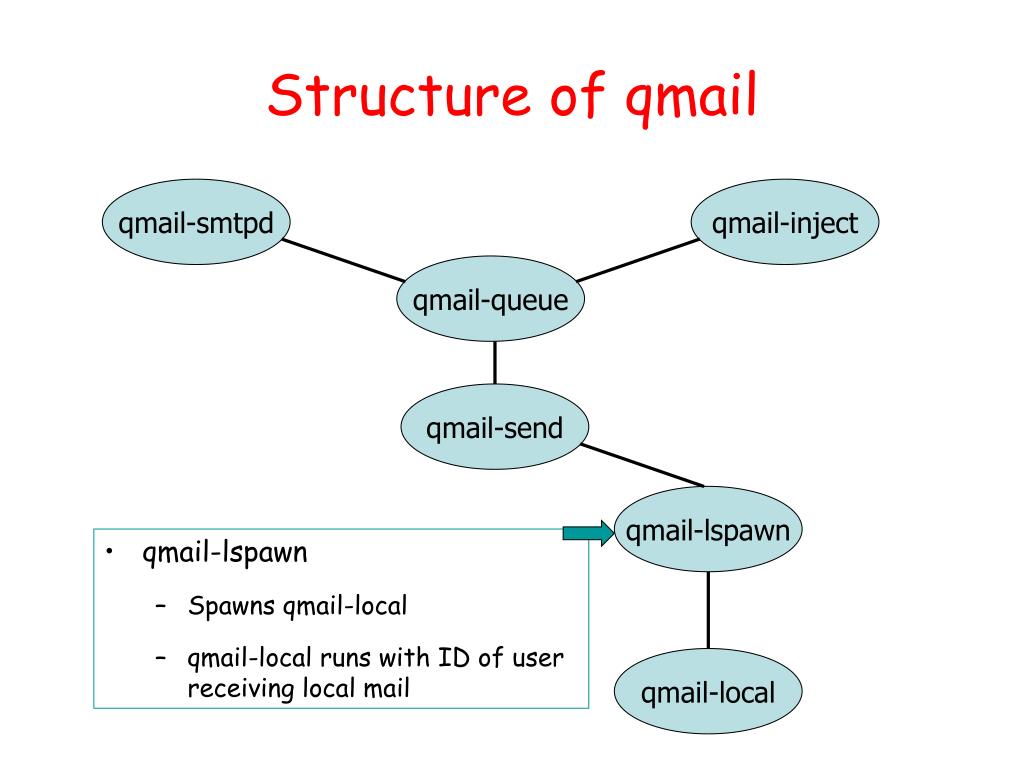 Structure of qmail

qmail-smtpd

qmail-inject

qmail-queue

qmail-send

qmail-lspawn

qmail-local

• qmail-lspawn
– Spawns qmail-local
– qmail-local runs with ID of user receiving local mail